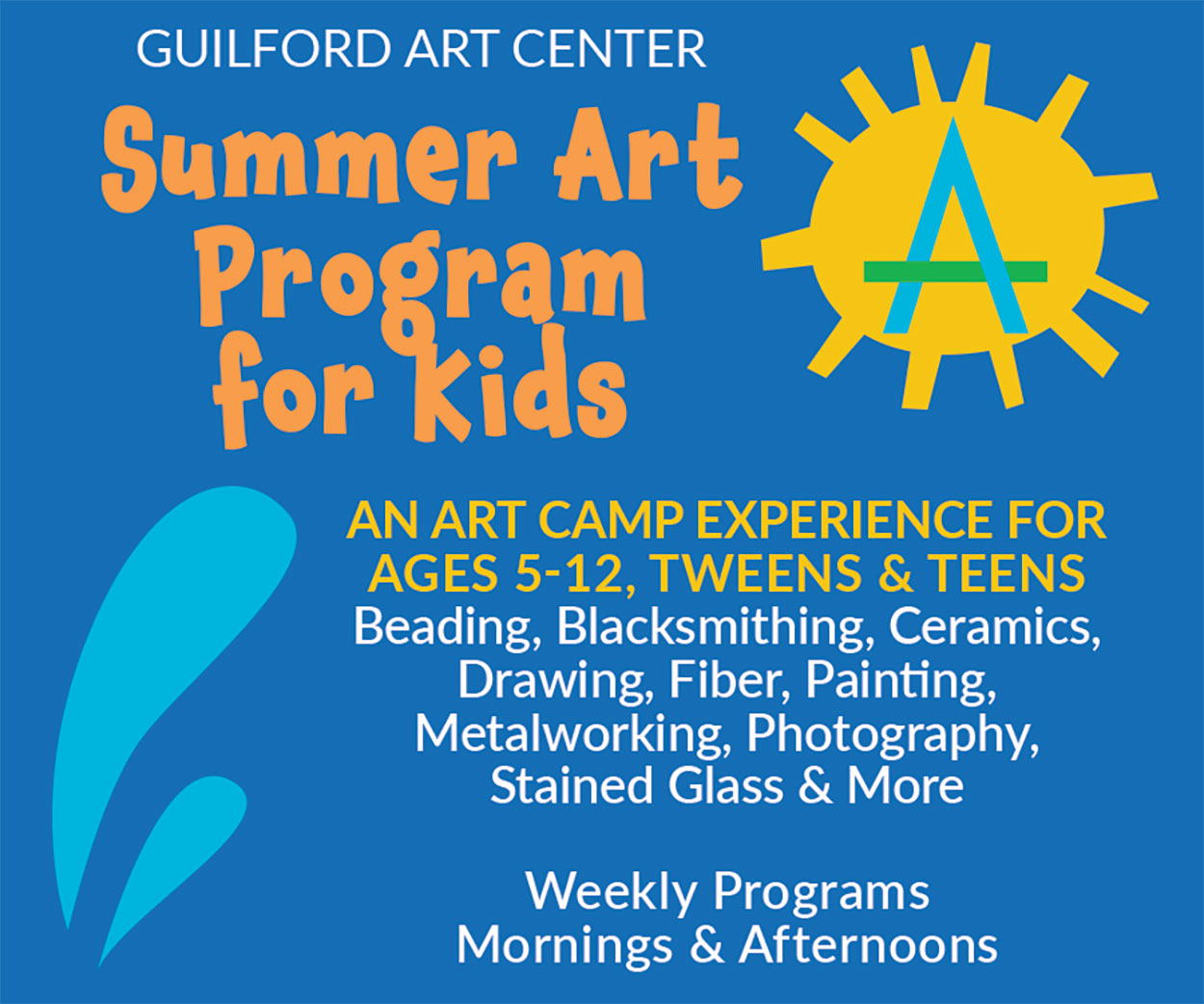 GUILFORD ART CENTER

Summer Art Program for Kids

A

AN ART CAMP EXPERIENCE FOR AGES 5-12, TWEENS & TEENS
Beading, Blacksmithing, Ceramics, Drawing, Fiber, Painting, Metalworking, Photography, Stained Glass & More

Weekly Programs
Mornings & Afternoons